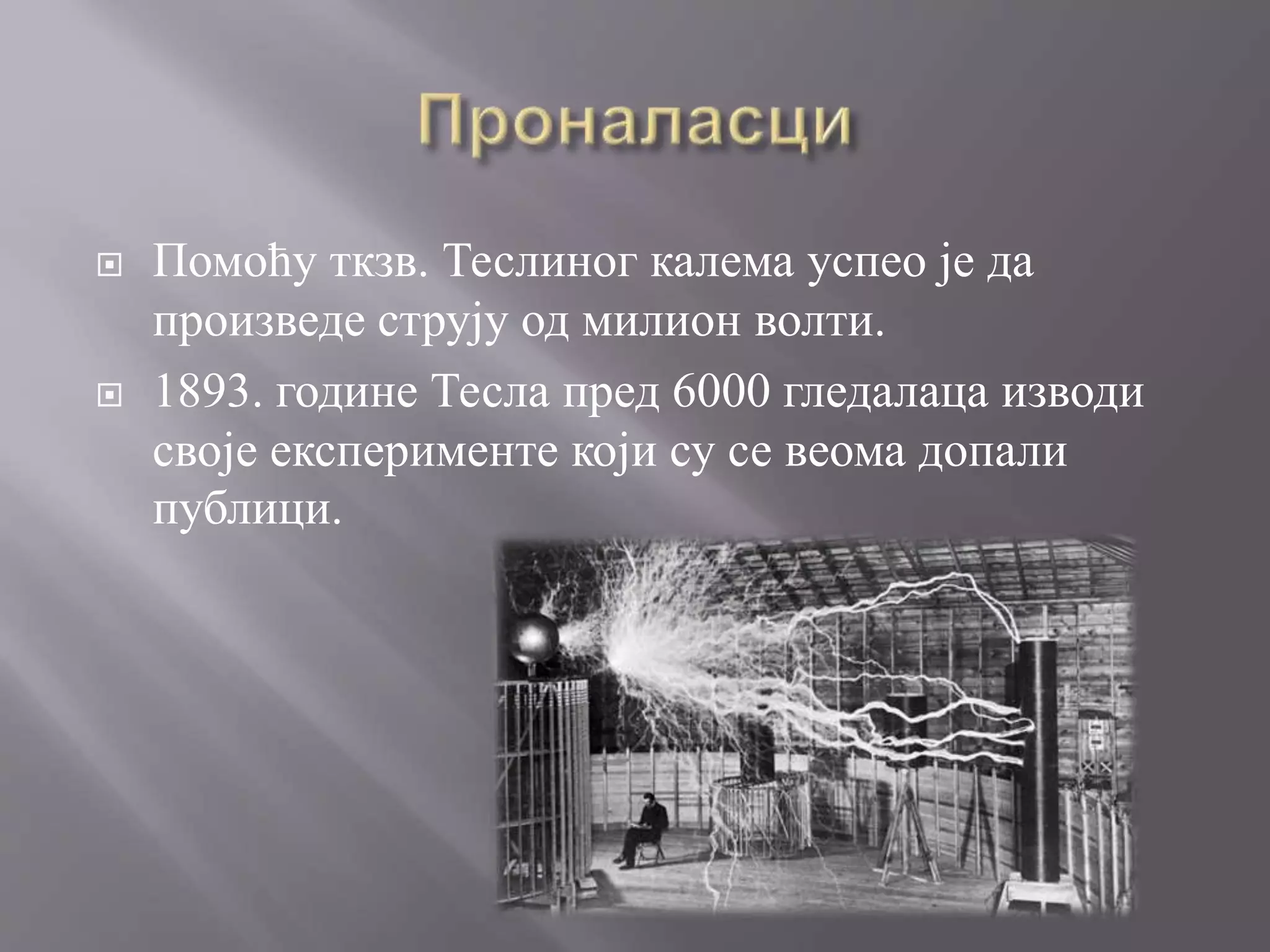 Проналасци

Помоћу ткзв. Теслиног калема успео је да произведе струју од милион волти.

1893. године Тесла пред 6000 гледалаца изводи своје експерименте који су се веома допали публици.